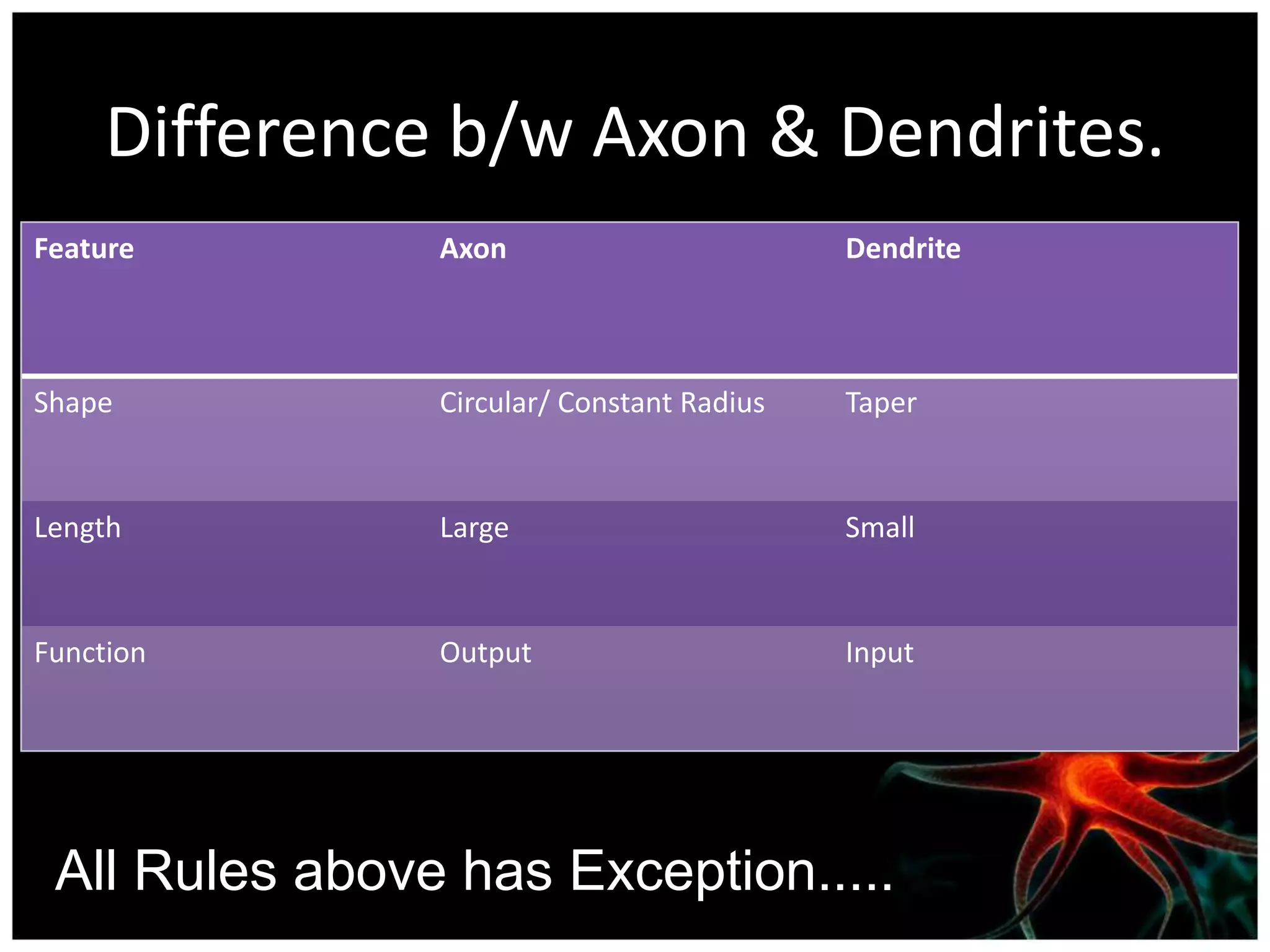 Difference b/w Axon & Dendrites.

| Feature | Axon | Dendrite |
|---|---|---|
| Shape | Circular/ Constant Radius | Taper |
| Length | Large | Small |
| Function | Output | Input |

All Rules above has Exception.....